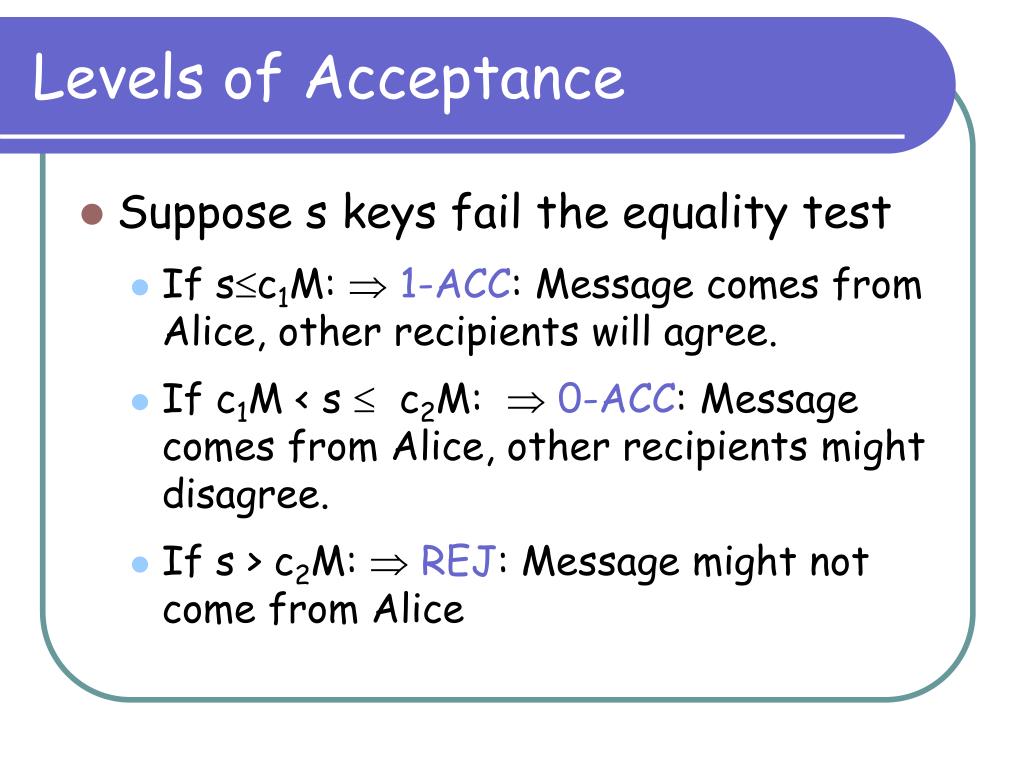 Levels of Acceptance

Suppose s keys fail the equality test

If $s \leq c_1M$: $\Rightarrow$ 1-ACC: Message comes from Alice, other recipients will agree.

If $c_1M < s \leq c_2M$: $\Rightarrow$ 0-ACC: Message comes from Alice, other recipients might disagree.

If $s > c_2M$: $\Rightarrow$ REJ: Message might not come from Alice